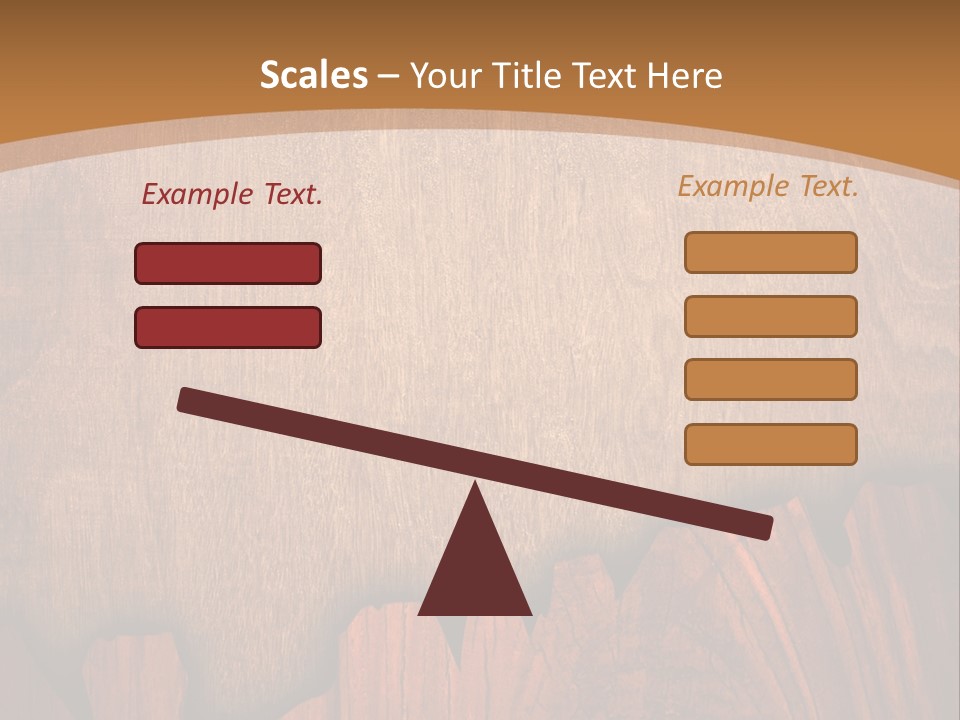 Scales – Your Title Text Here

Example Text.

Example Text.